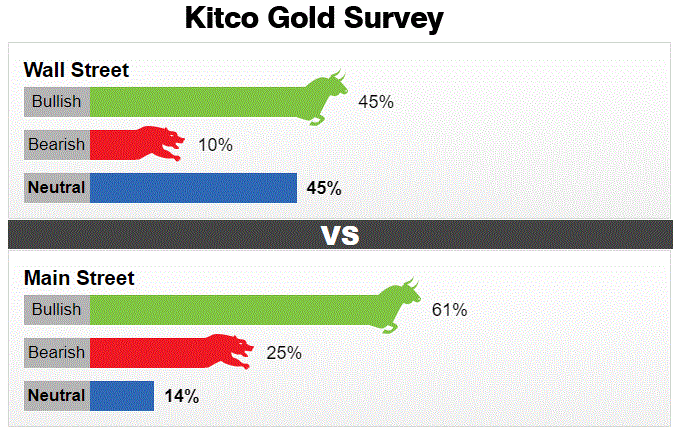 Kitco Gold Survey

Wall Street

Bullish 45%

Bearish 10%

Neutral 45%

VS

Main Street

Bullish 61%

Bearish 25%

Neutral 14%